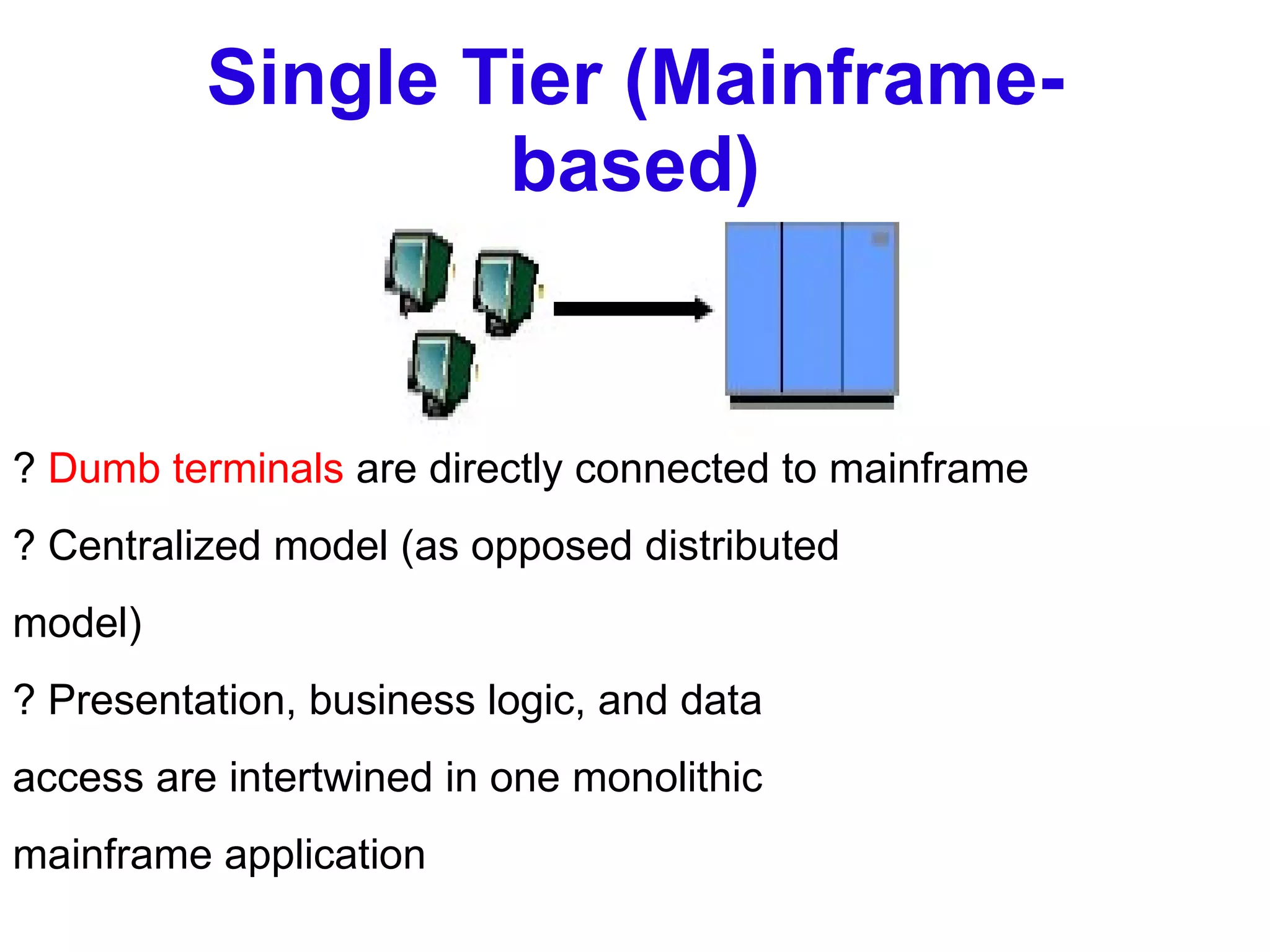 Single Tier (Mainframe-based)

? Dumb terminals are directly connected to mainframe

? Centralized model (as opposed distributed model)

? Presentation, business logic, and data access are intertwined in one monolithic mainframe application